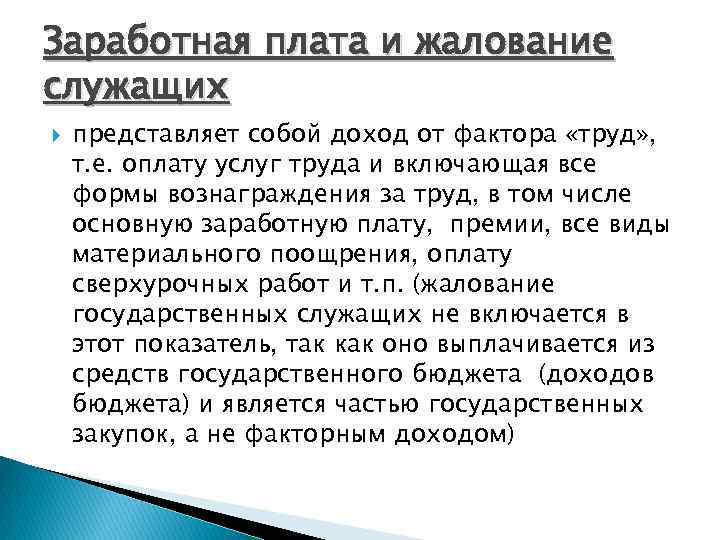 Заработная плата и жалование служащих

представляет собой доход от фактора «труд», т.е. оплату услуг труда и включающая все формы вознаграждения за труд, в том числе основную заработную плату, премии, все виды материального поощрения, оплату сверхурочных работ и т.п. (жалование государственных служащих не включается в этот показатель, так как оно выплачивается из средств государственного бюджета (доходов бюджета) и является частью государственных закупок, а не факторным доходом)